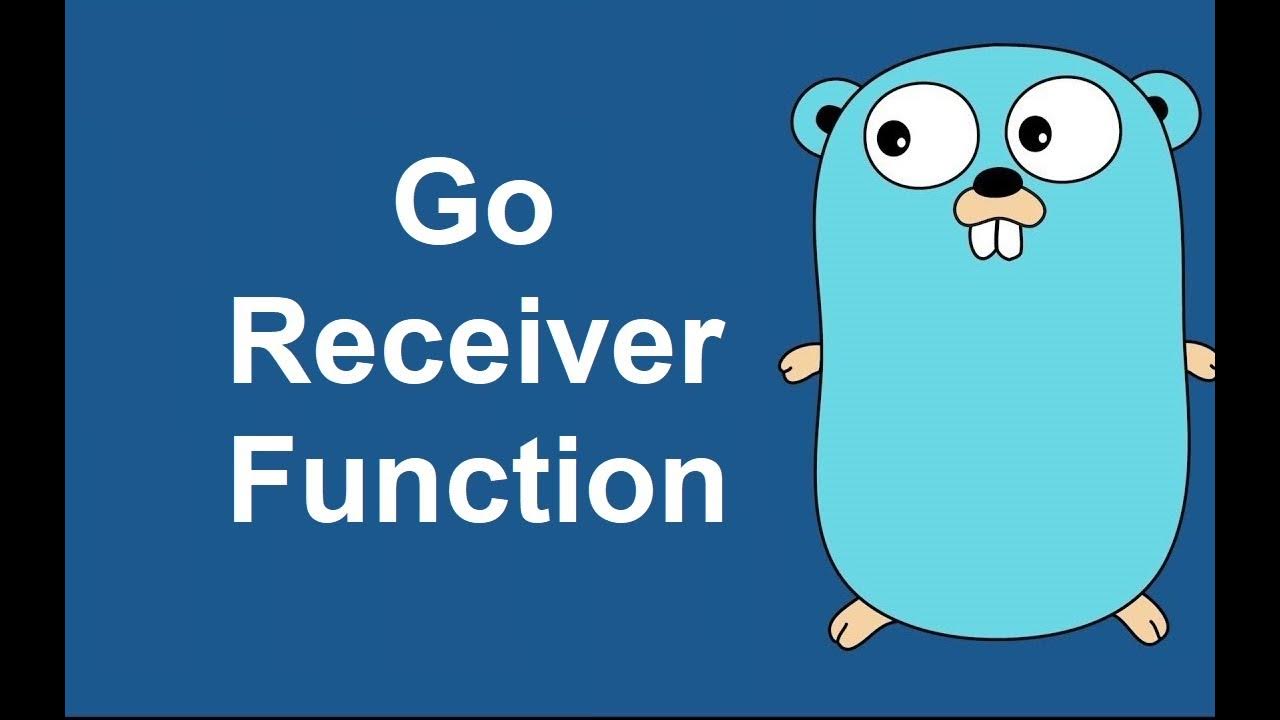 Go
Receiver
Function